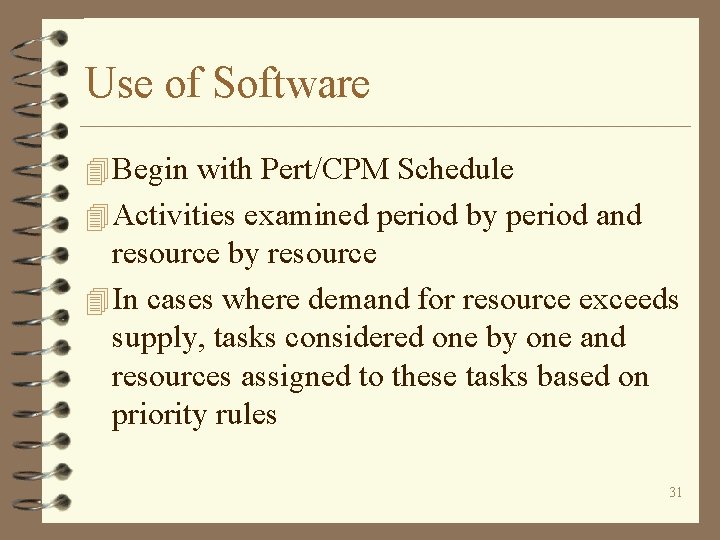 Use of Software

Begin with Pert/CPM Schedule

Activities examined period by period and resource by resource

In cases where demand for resource exceeds supply, tasks considered one by one and resources assigned to these tasks based on priority rules

31